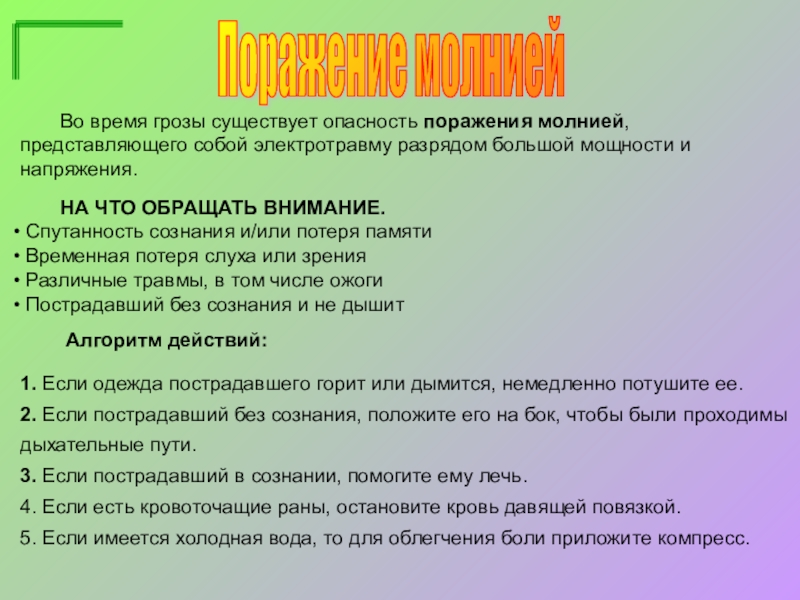 Поражение молнией

Во время грозы существует опасность поражения молнией, представляющего собой электротравму разрядом большой мощности и напряжения.

НА ЧТО ОБРАЩАТЬ ВНИМАНИЕ.
• Спутанность сознания и/или потеря памяти
• Временная потеря слуха или зрения
• Различные травмы, в том числе ожоги
• Пострадавший без сознания и не дышит

Алгоритм действий:

1. Если одежда пострадавшего горит или дымится, немедленно потушите ее.
2. Если пострадавший без сознания, положите его на бок, чтобы были проходимы дыхательные пути.
3. Если пострадавший в сознании, помогите ему лечь.
4. Если есть кровоточащие раны, остановите кровь давящей повязкой.
5. Если имеется холодная вода, то для облегчения боли приложите компресс.